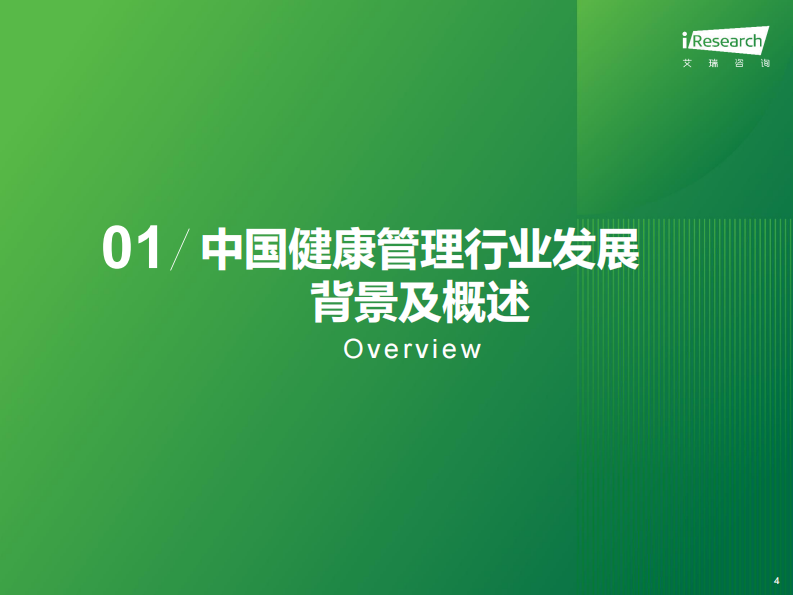 iResearch
艾 瑞 咨 询

01 / 中国健康管理行业发展背景及概述

Overview

4